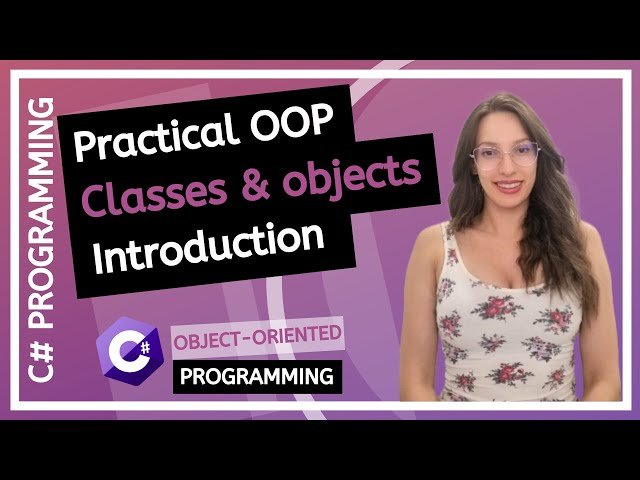 C# PROGRAMMING

Practical OOP
Classes & objects
Introduction

C#

OBJECT-ORIENTED
PROGRAMMING